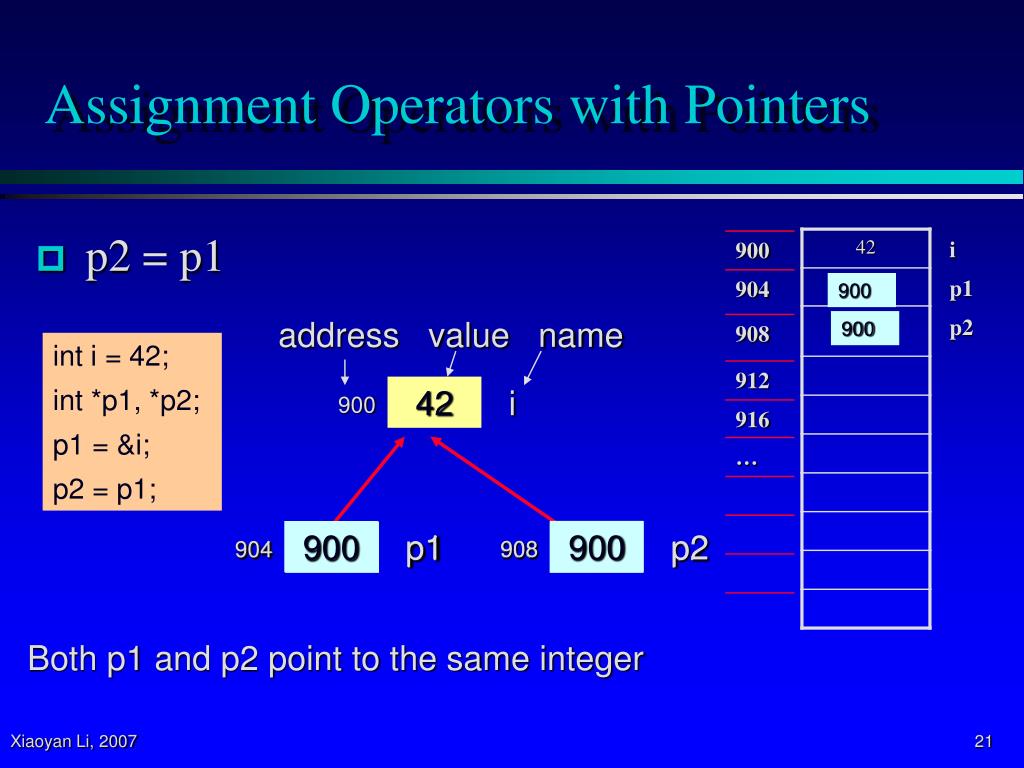 Assignment Operators with Pointers

p2 = p1

int i = 42;
int *p1, *p2;
p1 = &i;
p2 = p1;

address value name

900 42 i

904 900 p1 908 900 p2

| 900 | 42 | i |
|---|---|---|
| 904 | 900 | p1 |
| 908 | 900 | p2 |
| 912 | | |
| 916 | | |
| … | | |
| | | |
| | | |
| | | |
| | | |

Both p1 and p2 point to the same integer

Xiaoyan Li, 2007

21